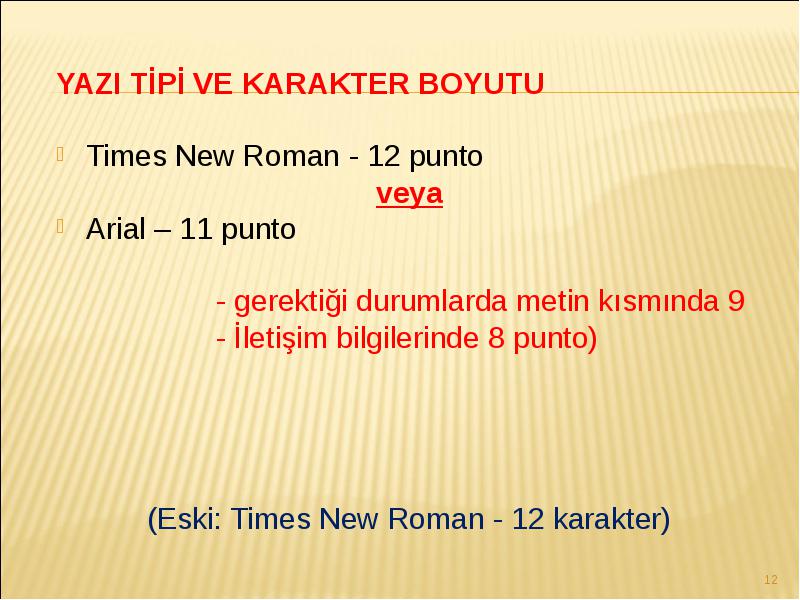 YAZI TİPİ VE KARAKTER BOYUTU

Times New Roman - 12 punto

veya

Arial – 11 punto

- gerektiği durumlarda metin kısmında 9
- İletişim bilgilerinde 8 punto)

(Eski: Times New Roman - 12 karakter)

12